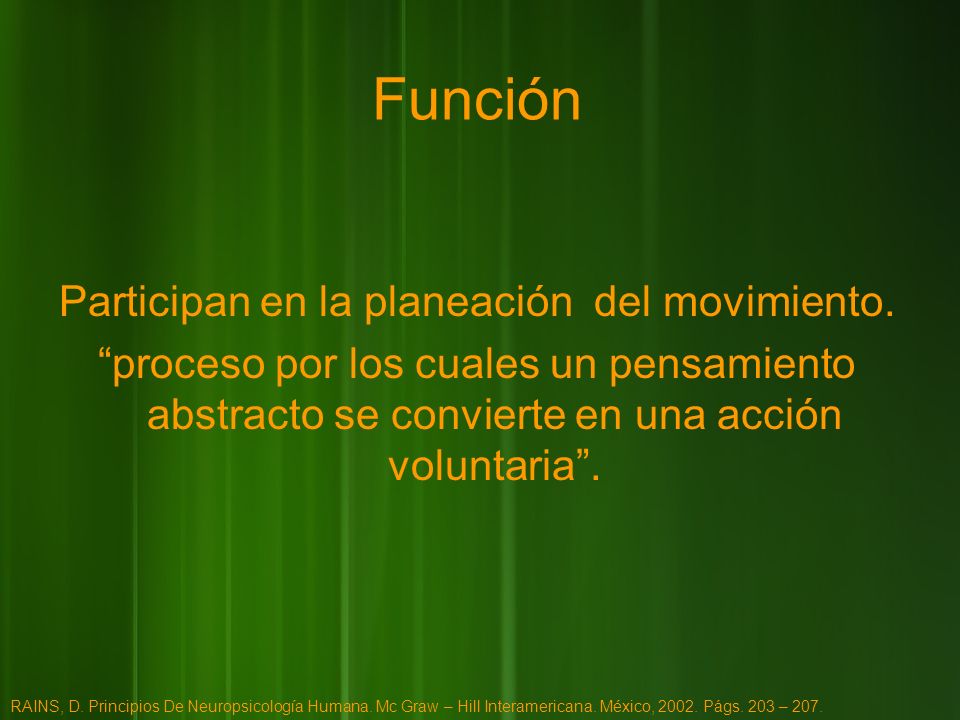 Función

Participan en la planeación del movimiento.

“proceso por los cuales un pensamiento abstracto se convierte en una acción voluntaria”.

RAINS, D. Principios De Neuropsicología Humana. Mc Graw – Hill Interamericana. México, 2002. Págs. 203 – 207.